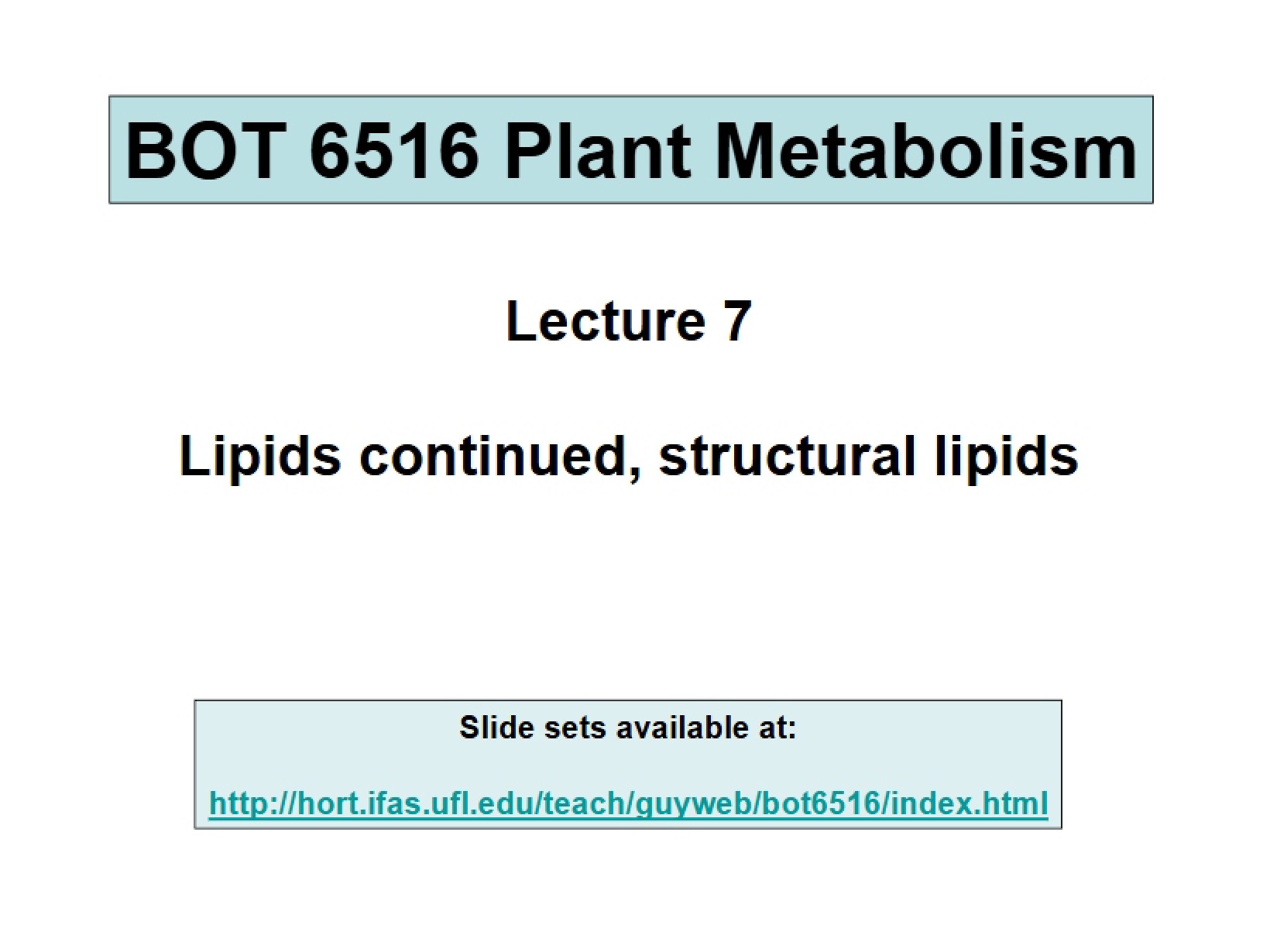 BOT 6516 Plant Metabolism

Lecture 7

Lipids continued, structural lipids

Slide sets available at:

http://hort.ifas.ufl.edu/teach/guyweb/bot6516/index.html